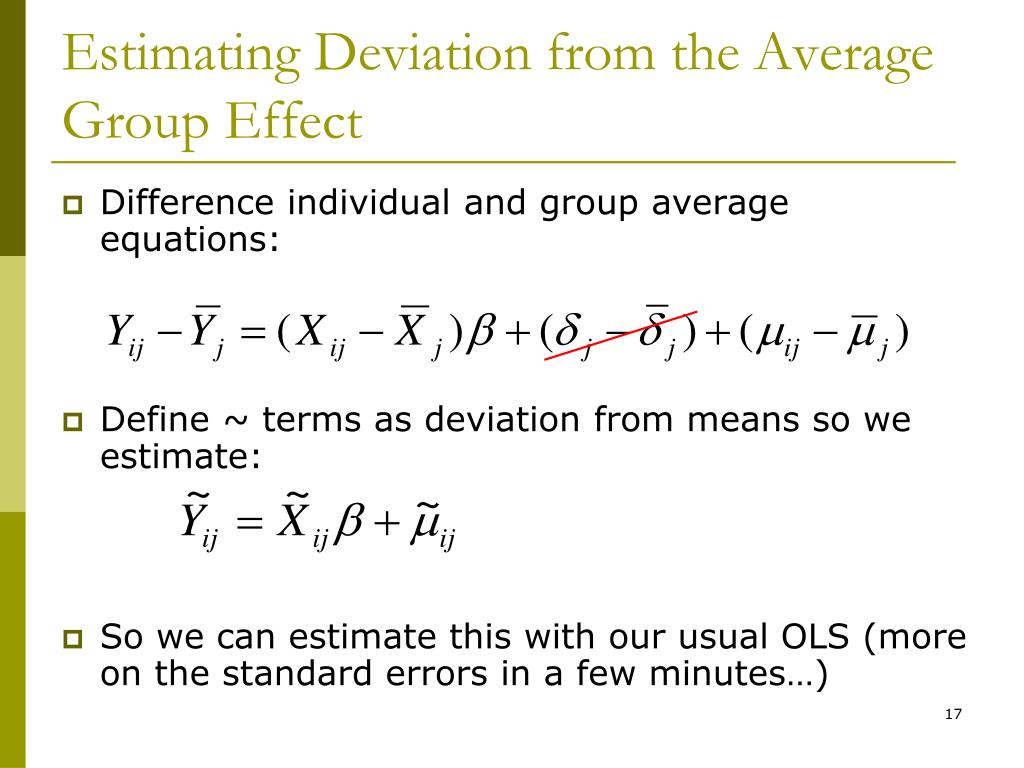 Estimating Deviation from the Average Group Effect

Difference individual and group average equations:

$Y_{ij} - \overline{Y}_j = (X_{ij} - \overline{X}_j)\beta + (\delta_j - \overline{\delta}_j) + (\mu_{ij} - \overline{\mu}_j)$

Define ~ terms as deviation from means so we estimate:

$\tilde{Y}_{ij} = \tilde{X}_{ij}\beta + \tilde{\mu}_{ij}$

So we can estimate this with our usual OLS (more on the standard errors in a few minutes…)

17